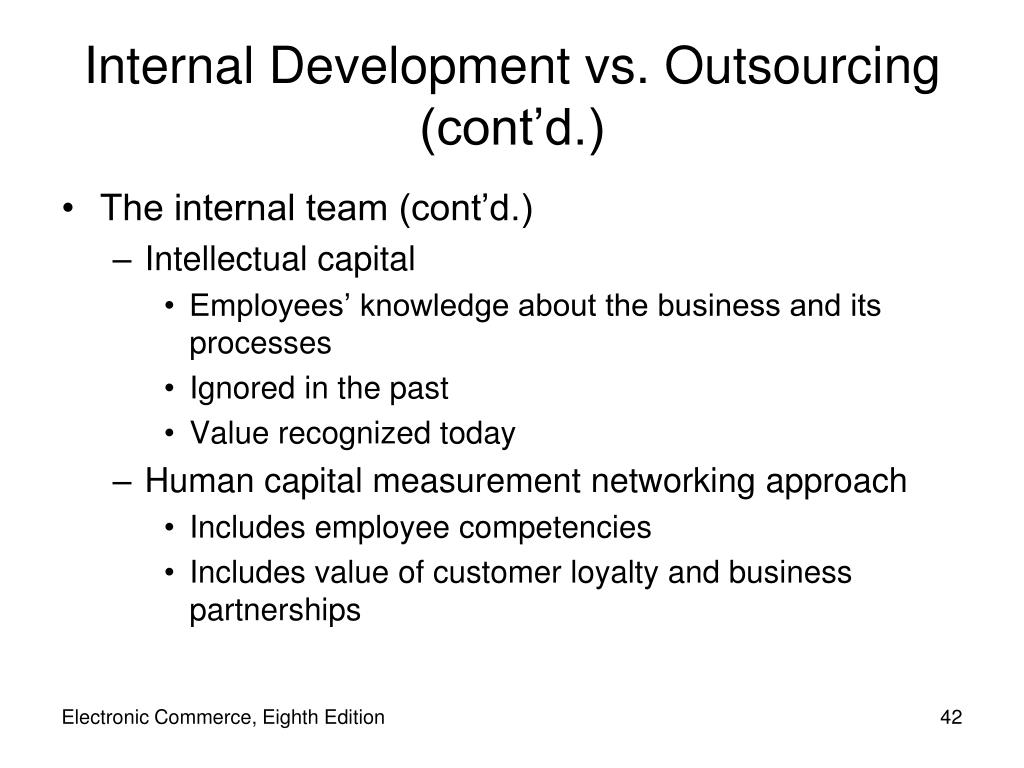 Internal Development vs. Outsourcing (cont’d.)

• The internal team (cont’d.)
– Intellectual capital
• Employees’ knowledge about the business and its processes
• Ignored in the past
• Value recognized today
– Human capital measurement networking approach
• Includes employee competencies
• Includes value of customer loyalty and business partnerships

Electronic Commerce, Eighth Edition

42